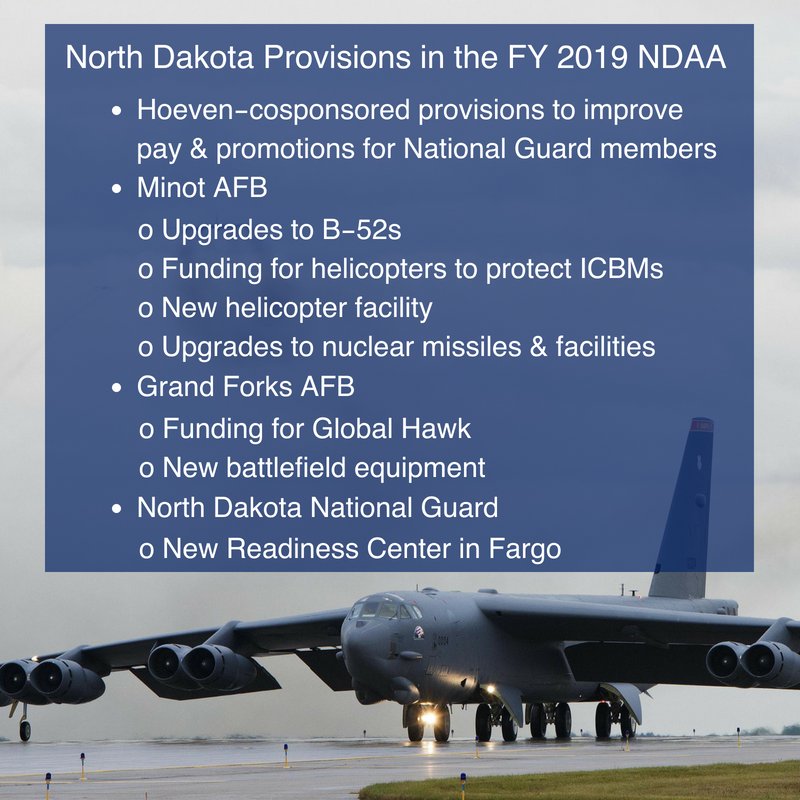 North Dakota Provisions in the FY 2019 NDAA

• Hoeven-cosponsored provisions to improve pay & promotions for National Guard members
• Minot AFB
o Upgrades to B-52s
o Funding for helicopters to protect ICBMs
o New helicopter facility
o Upgrades to nuclear missiles & facilities
• Grand Forks AFB
o Funding for Global Hawk
o New battlefield equipment
• North Dakota National Guard
o New Readiness Center in Fargo